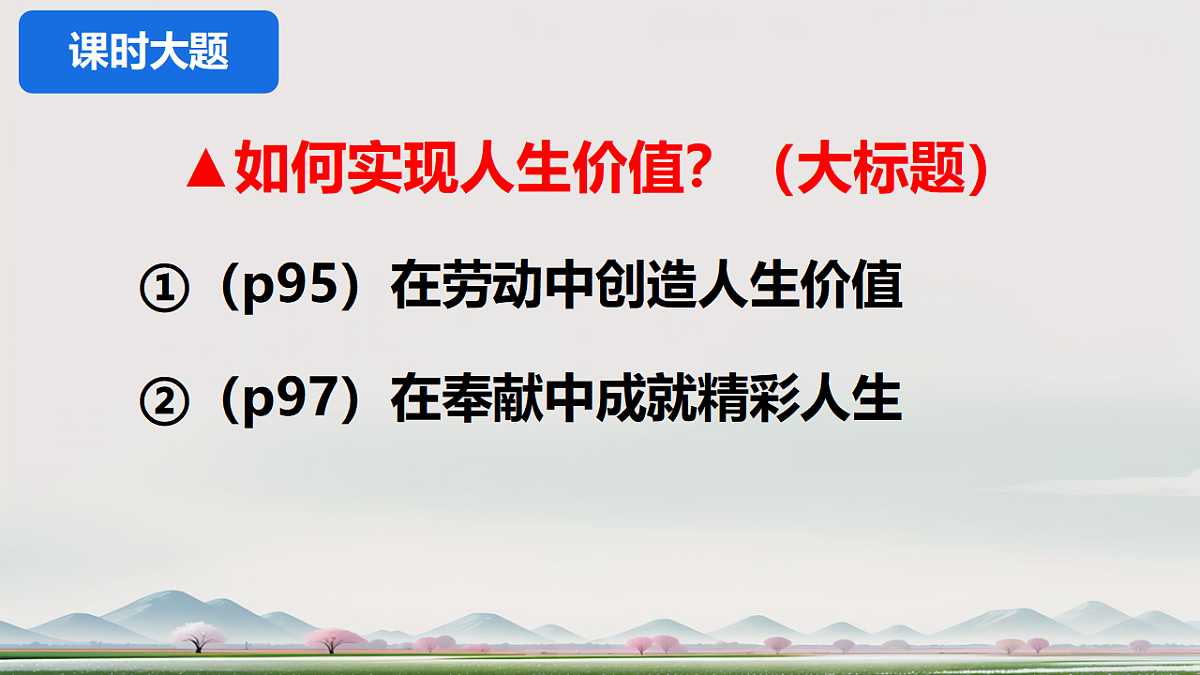 课时大题

▲如何实现人生价值？（大标题）

①（p95）在劳动中创造人生价值

②（p97）在奉献中成就精彩人生